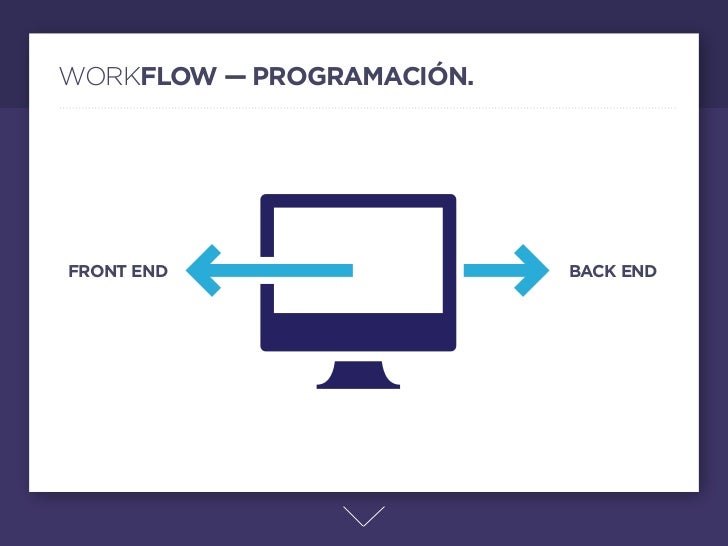 WORKFLOW — PROGRAMACIÓN.

FRONT END

BACK END